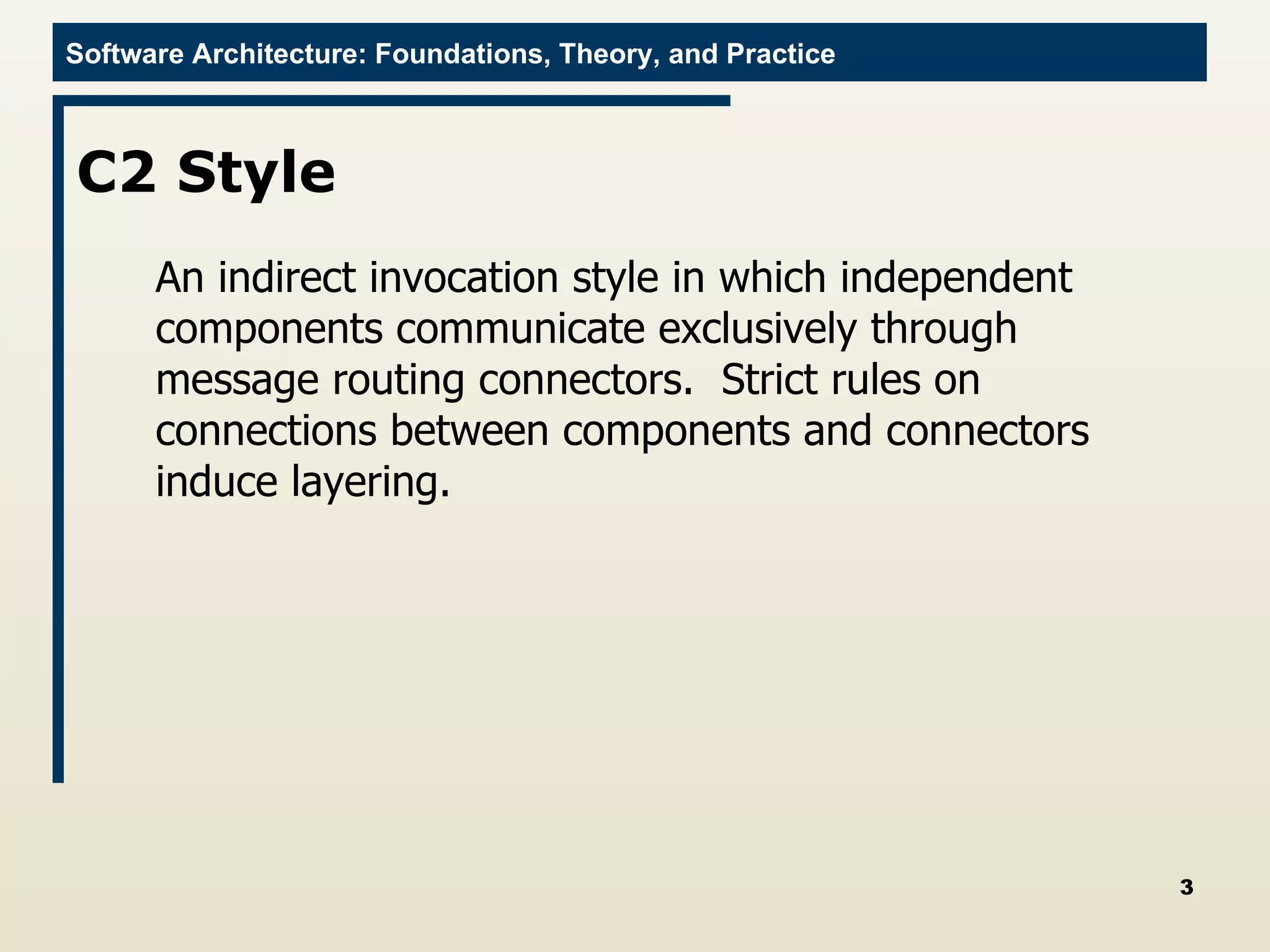 Software Architecture: Foundations, Theory, and Practice

C2 Style

An indirect invocation style in which independent components communicate exclusively through message routing connectors. Strict rules on connections between components and connectors induce layering.

3